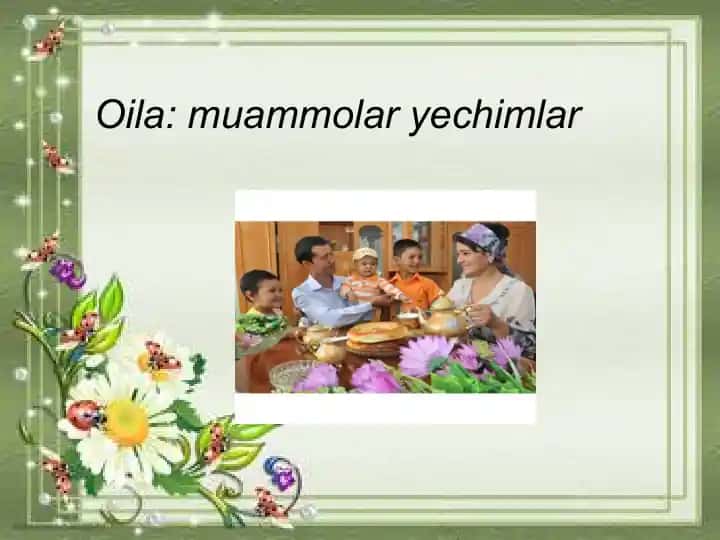 Oila: muammolar yechimlar